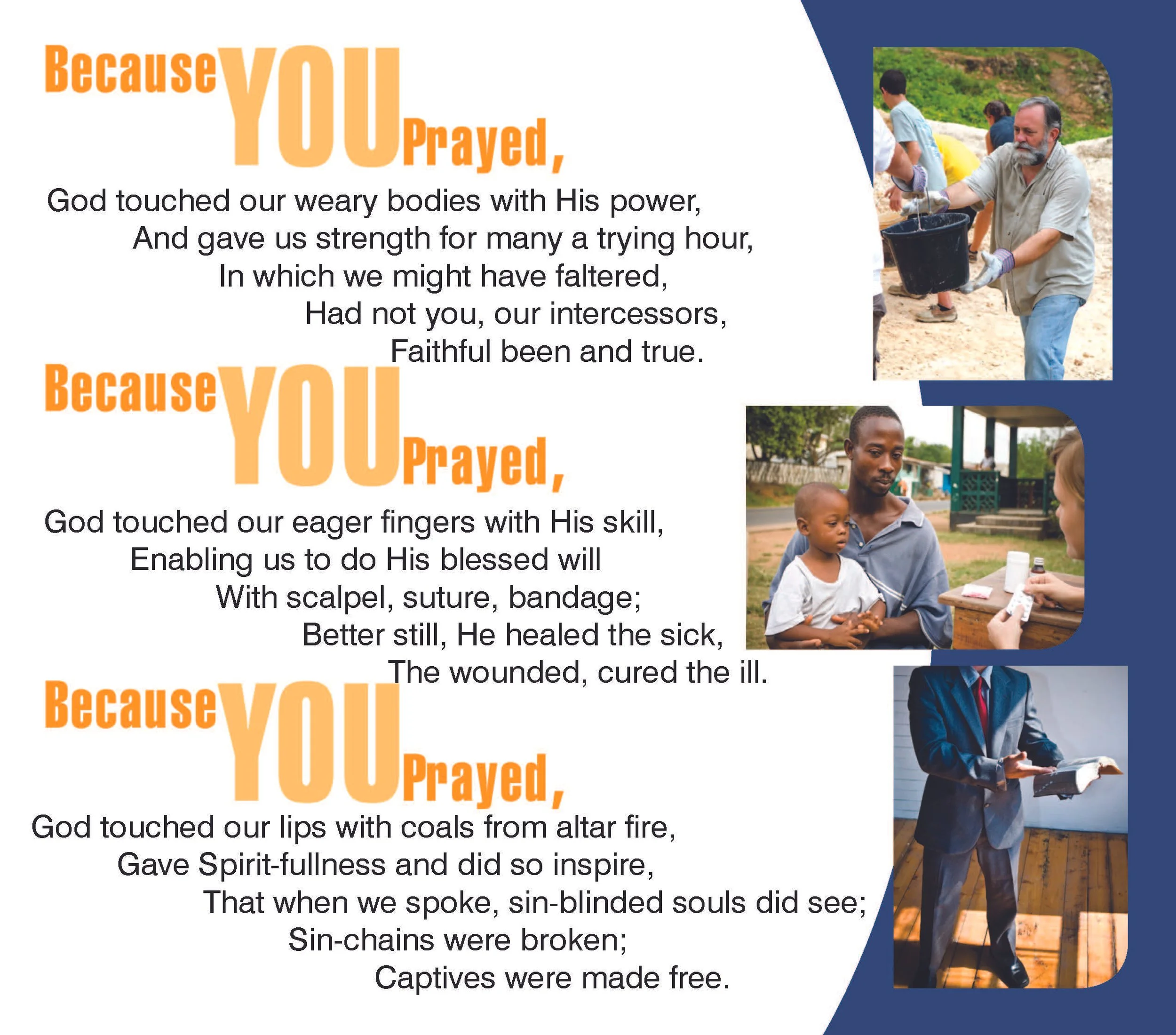 Because YOU Prayed,

God touched our weary bodies with His power,
And gave us strength for many a trying hour,
In which we might have faltered,
Had not you, our intercessors,
Faithful been and true.

Because YOU Prayed,

God touched our eager fingers with His skill,
Enabling us to do His blessed will
With scalpel, suture, bandage;
Better still, He healed the sick,
The wounded, cured the ill.

Because YOU Prayed,

God touched our lips with coals from altar fire,
Gave Spirit-fullness and did so inspire,
That when we spoke, sin-blinded souls did see;
Sin-chains were broken;
Captives were made free.